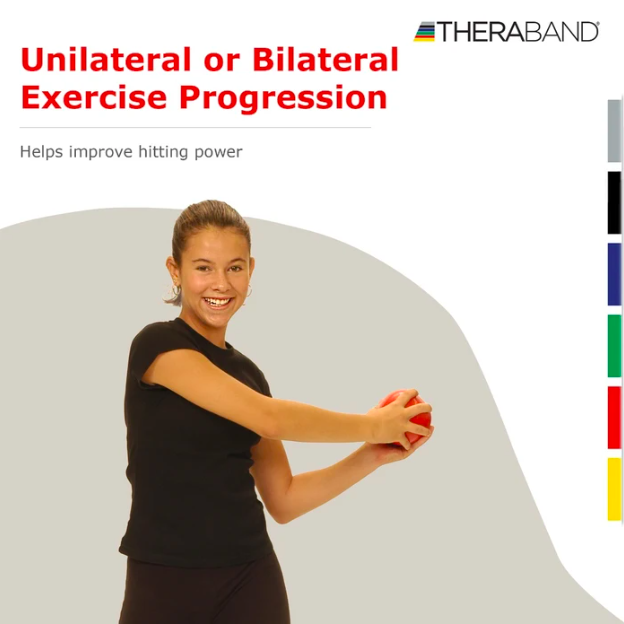 THERABAND®

Unilateral or Bilateral Exercise Progression

Helps improve hitting power